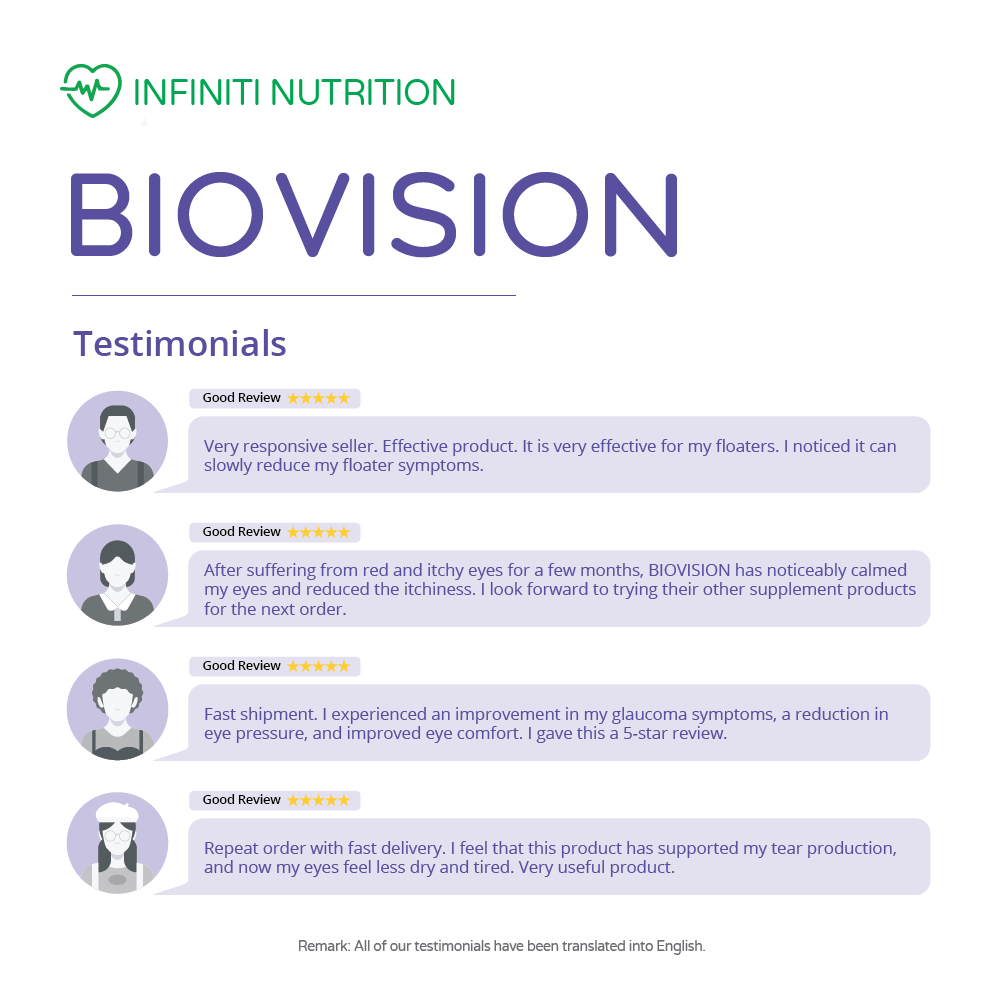 INFINITI NUTRITION

BIOVISION

Testimonials

Good Review ★★★★★

Very responsive seller. Effective product. It is very effective for my floaters. I noticed it can slowly reduce my floater symptoms.

Good Review ★★★★★

After suffering from red and itchy eyes for a few months, BIOVISION has noticeably calmed my eyes and reduced the itchiness. I look forward to trying their other supplement products for the next order.

Good Review ★★★★★

Fast shipment. I experienced an improvement in my glaucoma symptoms, a reduction in eye pressure, and improved eye comfort. I gave this a 5-star review.

Good Review ★★★★★

Repeat order with fast delivery. I feel that this product has supported my tear production, and now my eyes feel less dry and tired. Very useful product.

Remark: All of our testimonials have been translated into English.